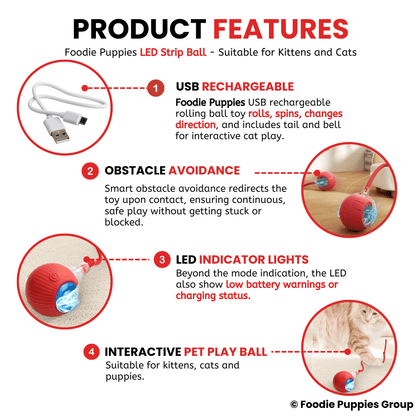 PRODUCT FEATURES

Foodie Puppies LED Strip Ball - Suitable for Kittens and Cats

1 USB RECHARGEABLE

Foodie Puppies USB rechargeable rolling ball toy rolls, spins, changes direction, and includes tail and bell for interactive cat play.

2 OBSTACLE AVOIDANCE

Smart obstacle avoidance redirects the toy upon contact, ensuring continuous, safe play without getting stuck or blocked.

3 LED INDICATOR LIGHTS

Beyond the mode indication, the LED also show low battery warnings or charging status.

4 INTERACTIVE PET PLAY BALL

Suitable for kittens, cats and puppies.

© Foodie Puppies Group